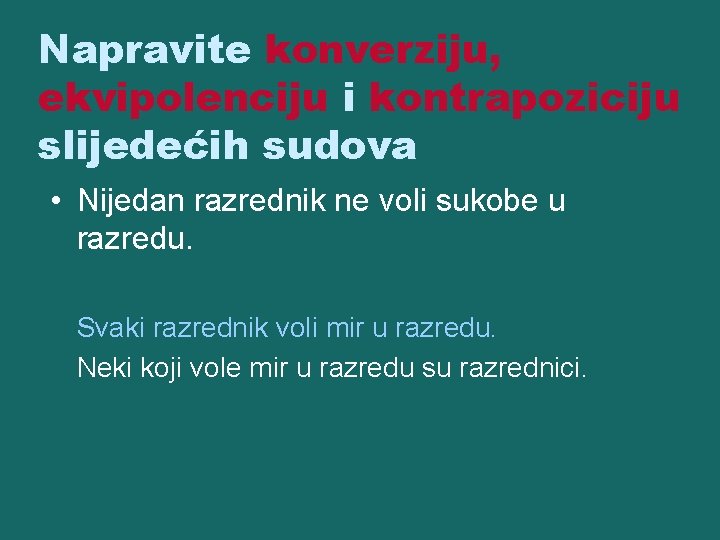 Napravite konverziju, ekvipolenciju i kontrapoziciju slijedećih sudova

• Nijedan razrednik ne voli sukobe u razredu.

Svaki razrednik voli mir u razredu.

Neki koji vole mir u razredu su razrednici.